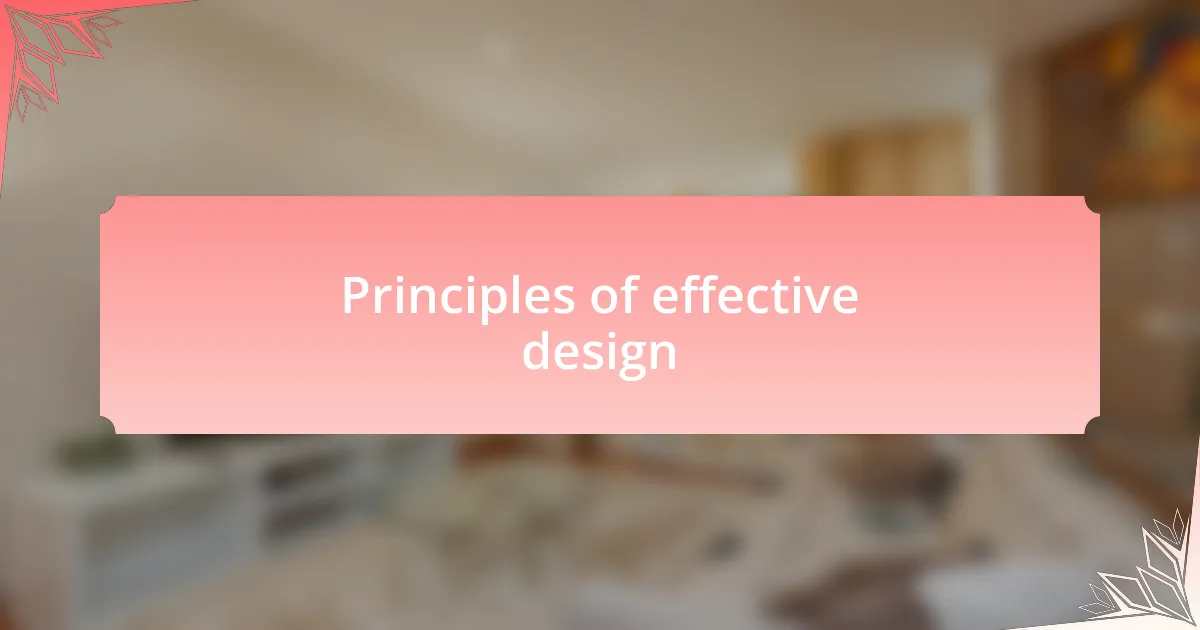 Principles of effective design